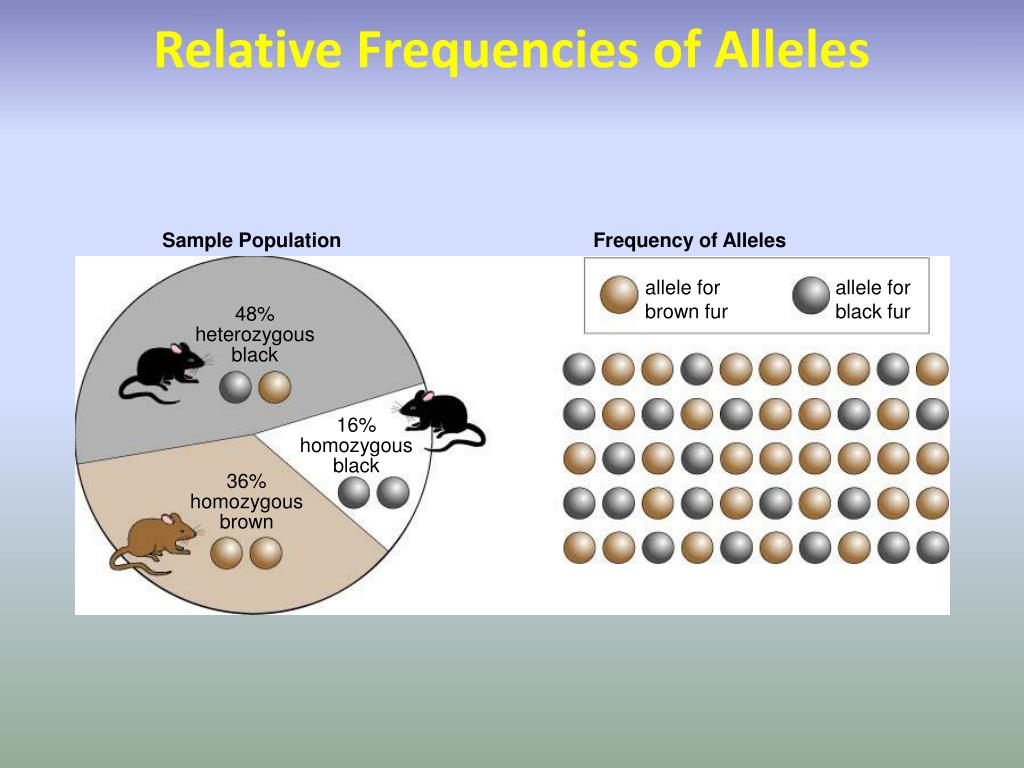 Relative Frequencies of Alleles

Sample Population

48%
heterozygous
black

16%
homozygous
black

36%
homozygous
brown

Frequency of Alleles

allele for
brown fur

allele for
black fur